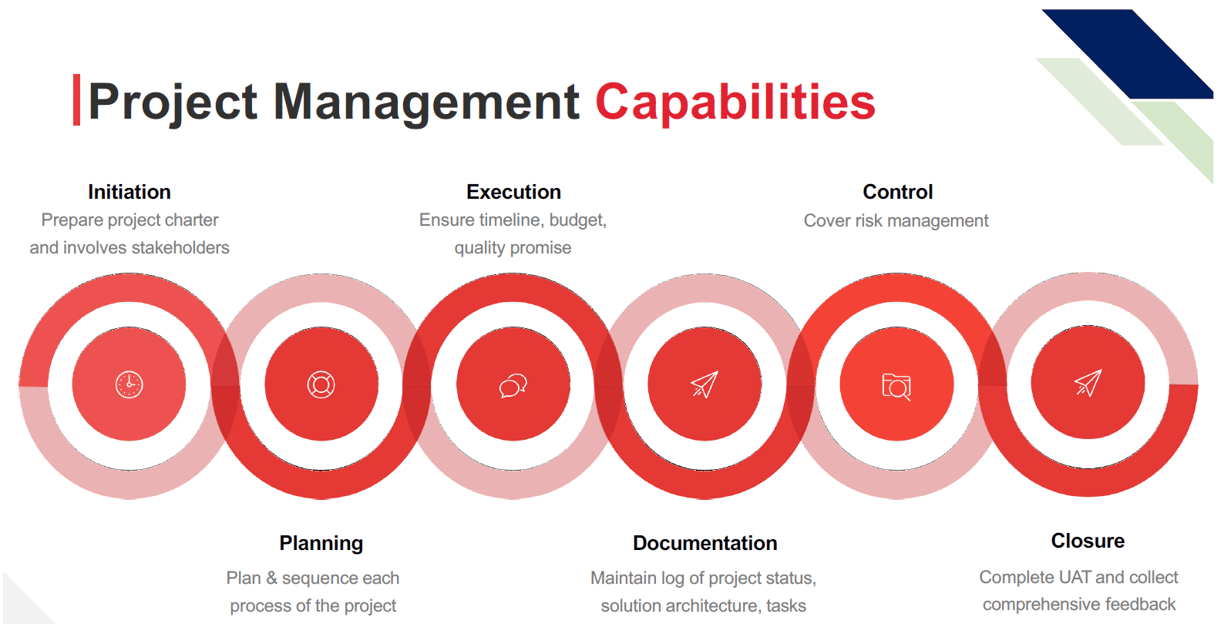 Project Management Capabilities

Initiation
Prepare project charter and involves stakeholders

Execution
Ensure timeline, budget, quality promise

Control
Cover risk management

Planning
Plan & sequence each process of the project

Documentation
Maintain log of project status, solution architecture, tasks

Closure
Complete UAT and collect comprehensive feedback